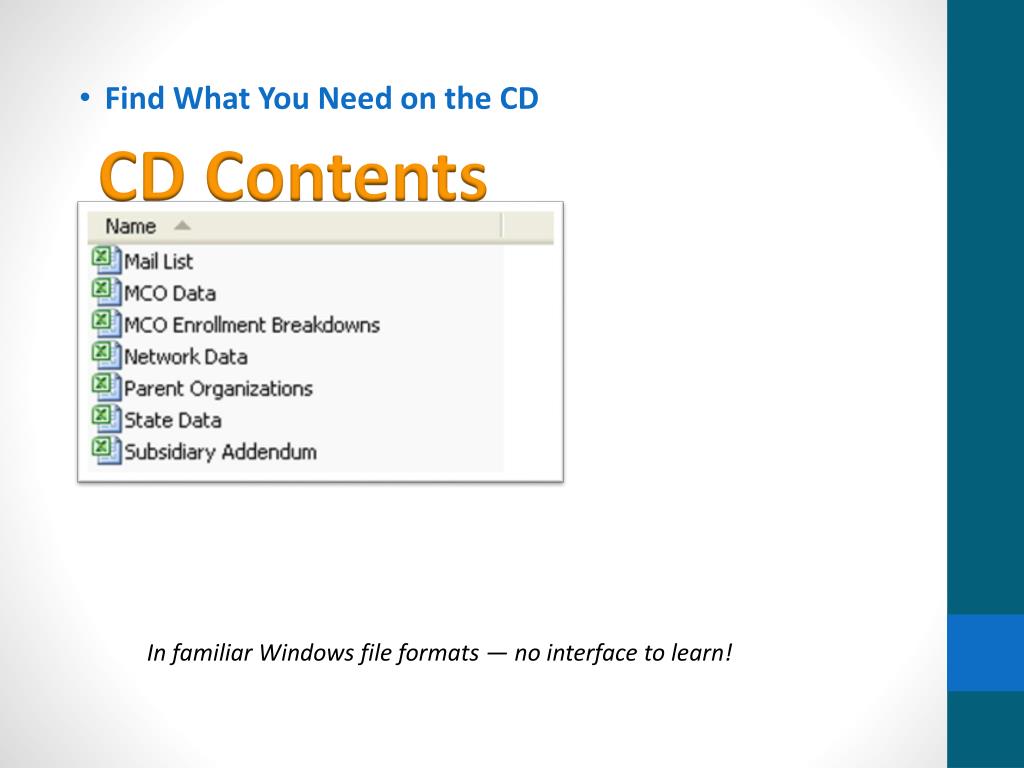 • Find What You Need on the CD

CD Contents

Name

Mail List
MCO Data
MCO Enrollment Breakdowns
Network Data
Parent Organizations
State Data
Subsidiary Addendum

In familiar Windows file formats — no interface to learn!